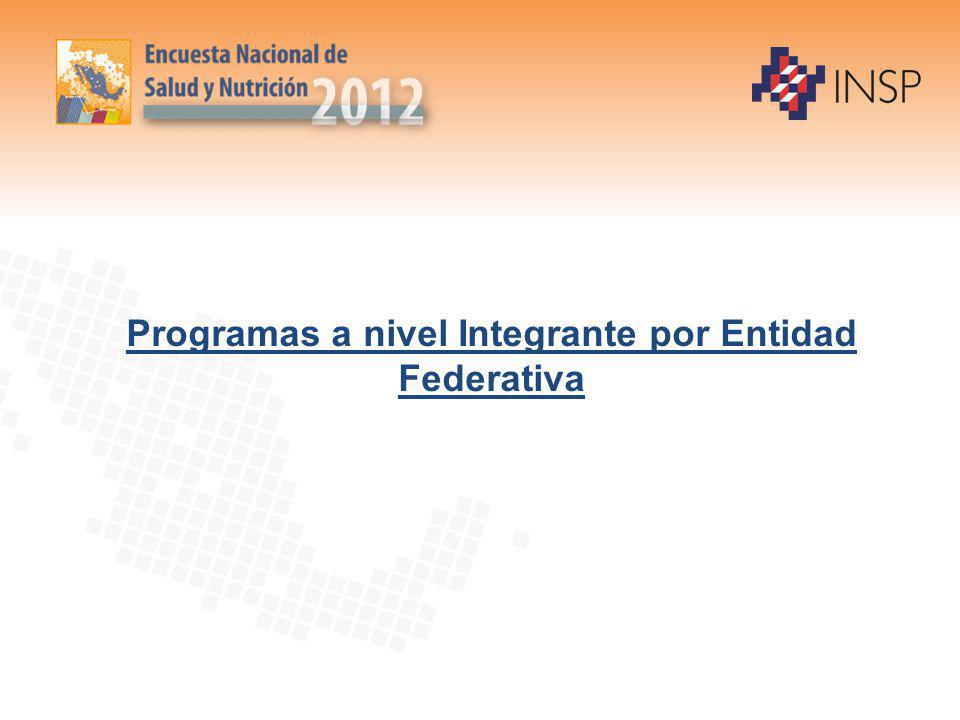 Encuesta Nacional de Salud y Nutrición 2012

INSP

Programas a nivel Integrante por Entidad Federativa